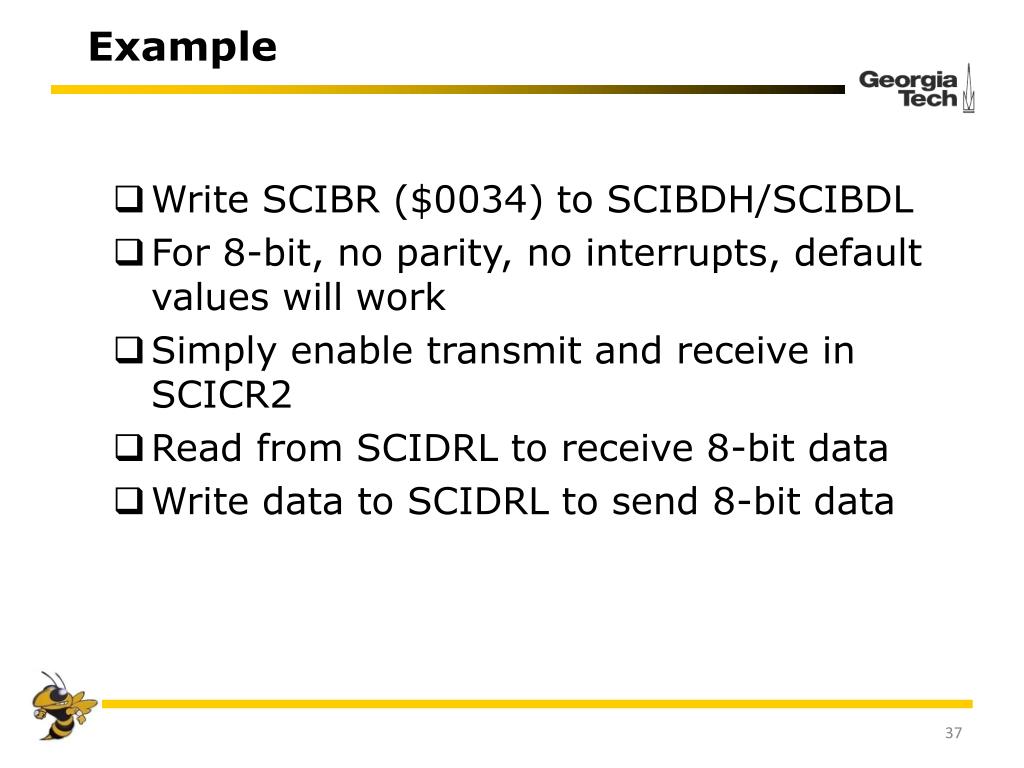 Example

Georgia Tech

❑ Write SCIBR (\$0034) to SCIBDH/SCIBDL

❑ For 8-bit, no parity, no interrupts, default values will work

❑ Simply enable transmit and receive in SCICR2

❑ Read from SCIDRL to receive 8-bit data

❑ Write data to SCIDRL to send 8-bit data

37